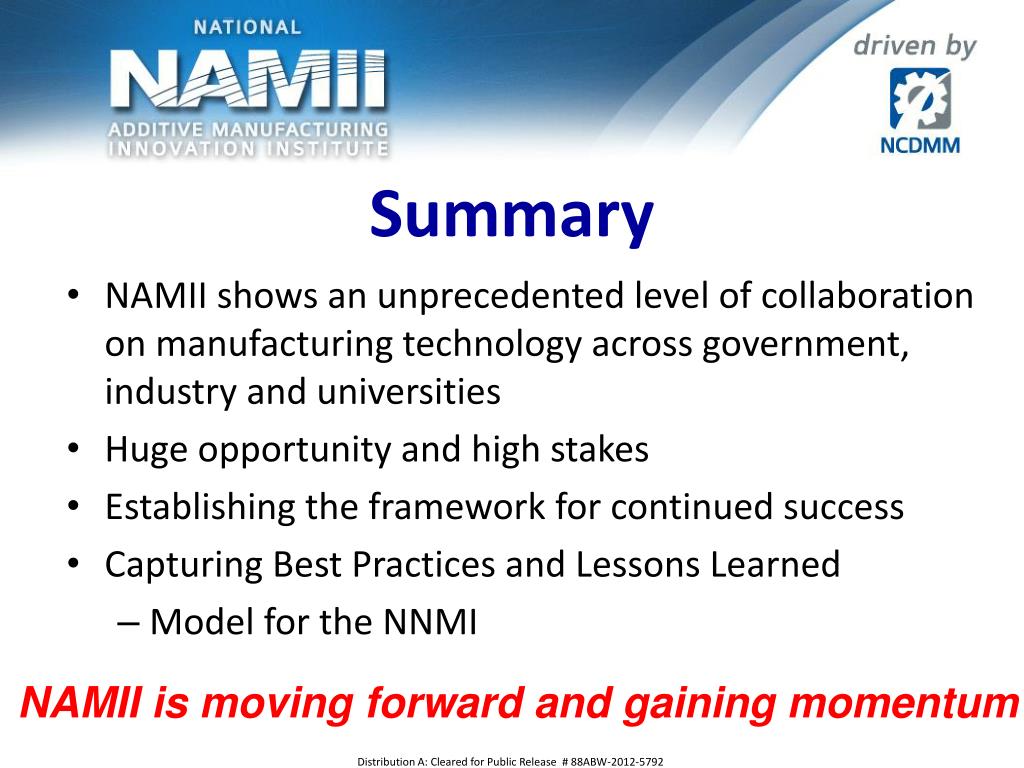 NATIONAL
NAMII
ADDITIVE MANUFACTURING
INNOVATION INSTITUTE

driven by
NCDMM

Summary

• NAMII shows an unprecedented level of collaboration on manufacturing technology across government, industry and universities
• Huge opportunity and high stakes
• Establishing the framework for continued success
• Capturing Best Practices and Lessons Learned
– Model for the NNMI

NAMII is moving forward and gaining momentum

Distribution A: Cleared for Public Release # 88ABW-2012-5792